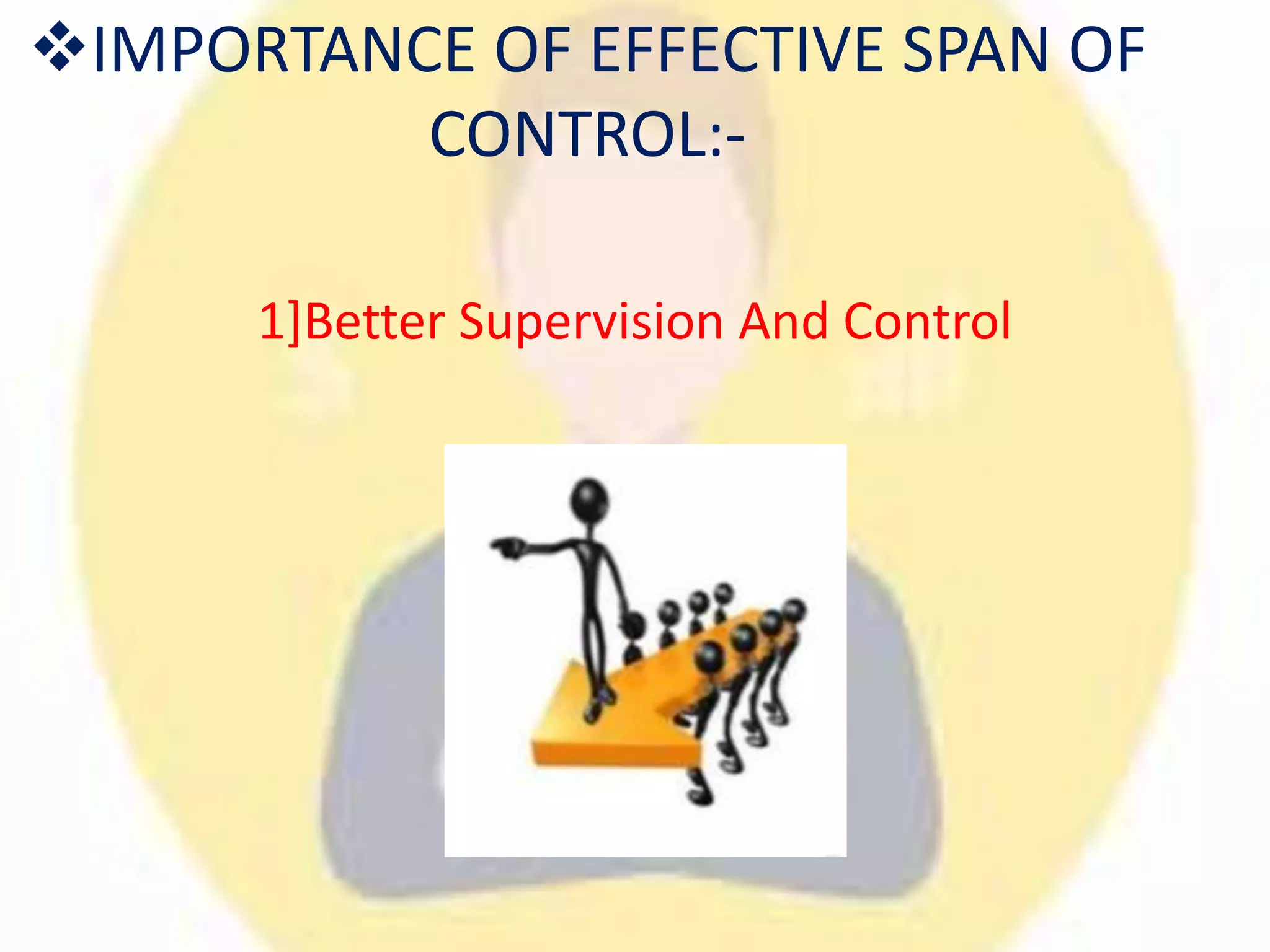 ❖IMPORTANCE OF EFFECTIVE SPAN OF CONTROL:-

1]Better Supervision And Control